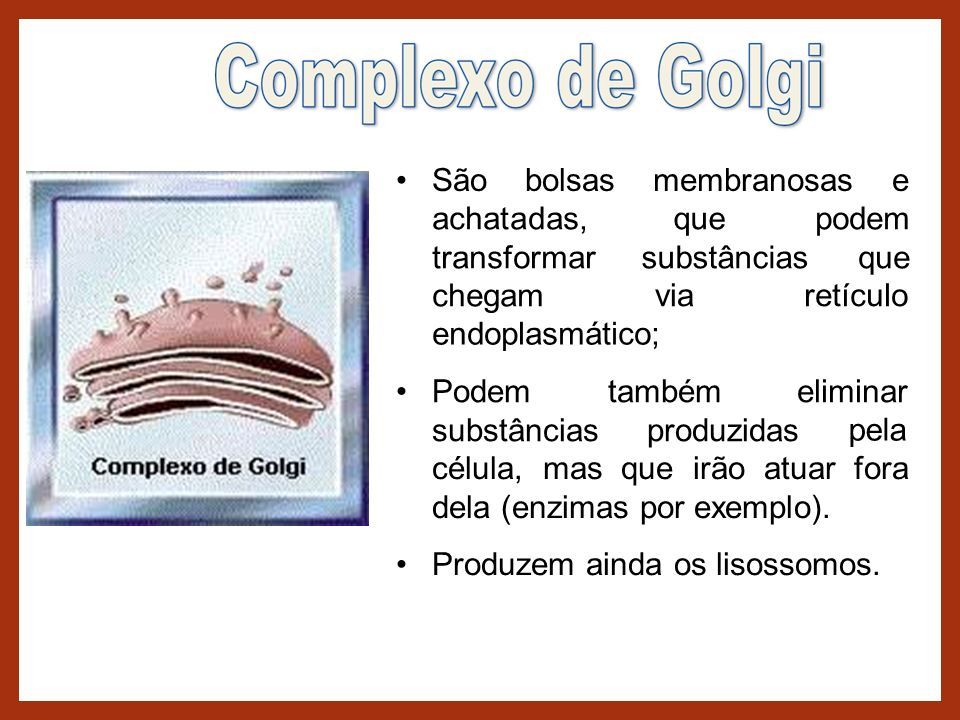 Complexo de Golgi

Complexo de Golgi

• São bolsas membranosas e achatadas, que podem transformar substâncias que chegam via retículo endoplasmático;

• Podem também eliminar substâncias produzidas pela célula, mas que irão atuar fora dela (enzimas por exemplo).

• Produzem ainda os lisossomos.